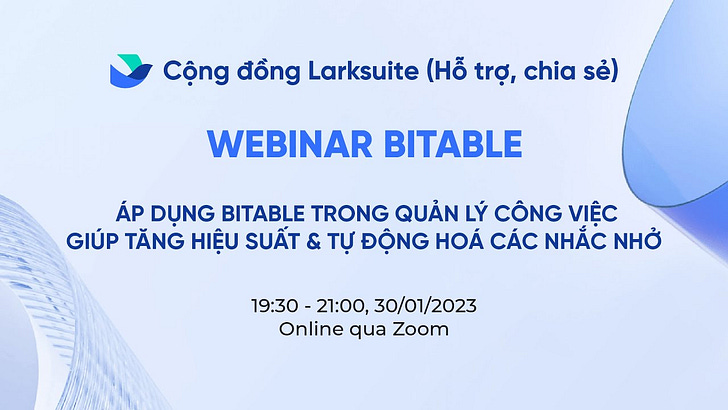 Cộng đồng Larksuite (Hỗ trợ, chia sẻ)

WEBINAR BITABLE

ÁP DỤNG BITABLE TRONG QUẢN LÝ CÔNG VIỆC
GIÚP TĂNG HIỆU SUẤT & TỰ ĐỘNG HOÁ CÁC NHẮC NHỞ

19:30 - 21:00, 30/01/2023
Online qua Zoom